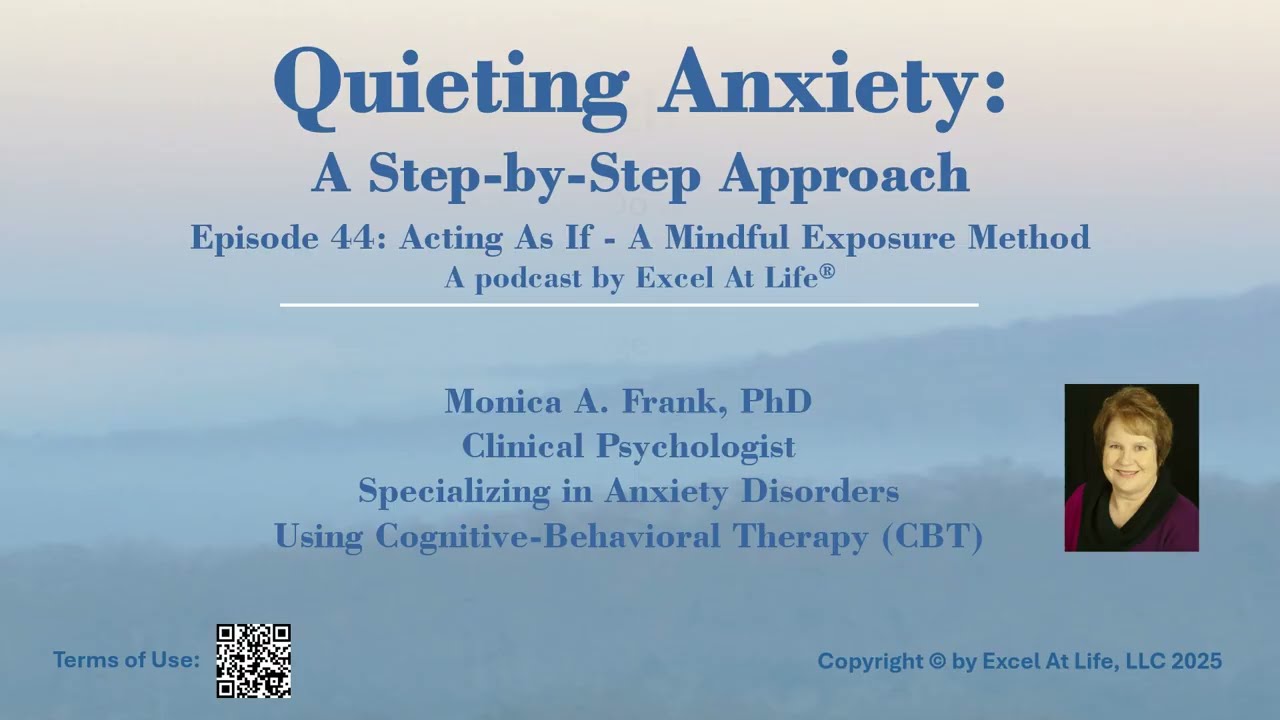 Quieting Anxiety:
A Step-by-Step Approach

Episode 44: Acting As If - A Mindful Exposure Method
A podcast by Excel At Life®

Monica A. Frank, PhD
Clinical Psychologist
Specializing in Anxiety Disorders
Using Cognitive-Behavioral Therapy (CBT)

Terms of Use:

Copyright © by Excel At Life, LLC 2025